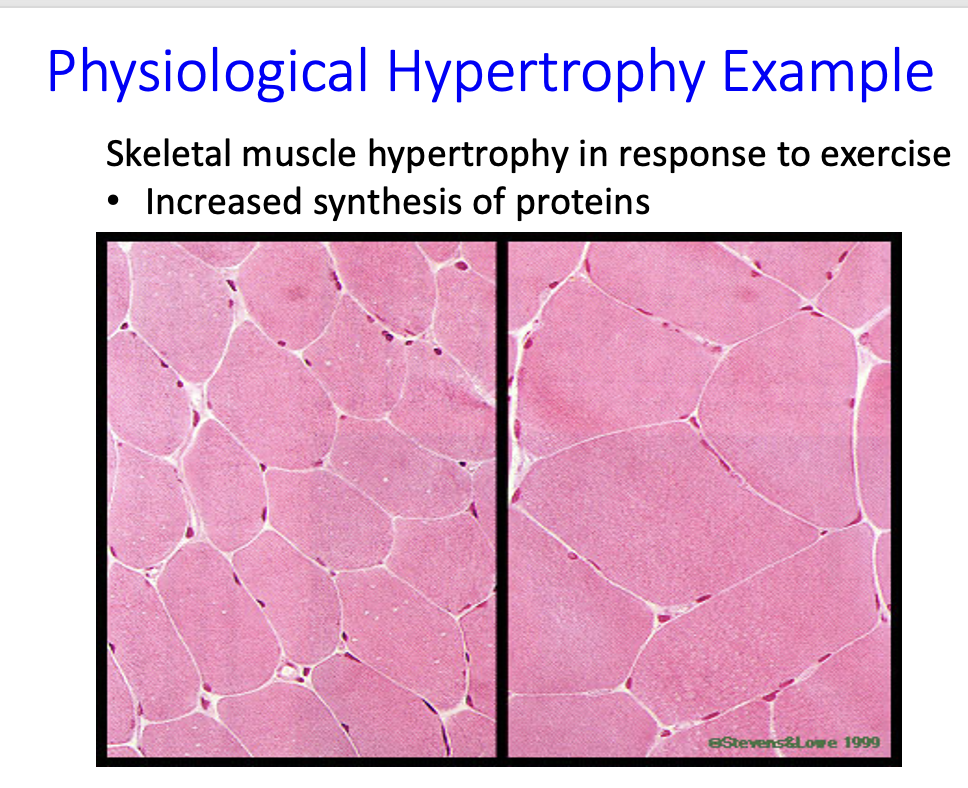 Physiological Hypertrophy Example

Skeletal muscle hypertrophy in response to exercise

• Increased synthesis of proteins

©Stevens&Lowe 1999